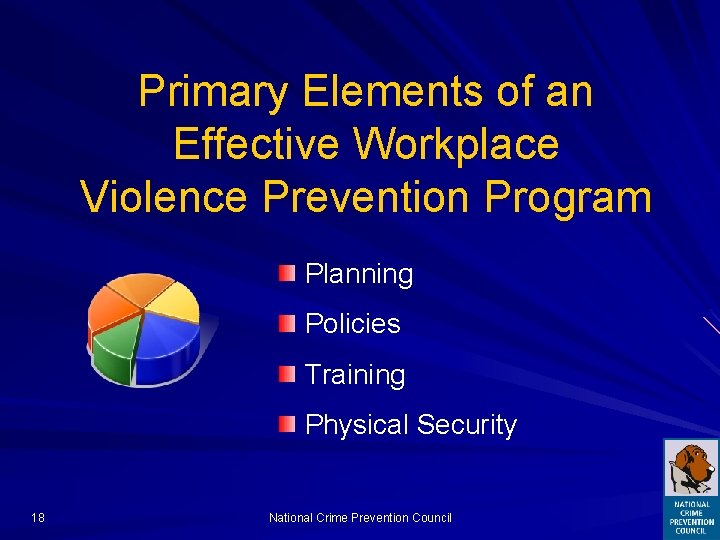 Primary Elements of an Effective Workplace Violence Prevention Program

Planning

Policies

Training

Physical Security

18

National Crime Prevention Council

NATIONAL CRIME PREVENTION COUNCIL